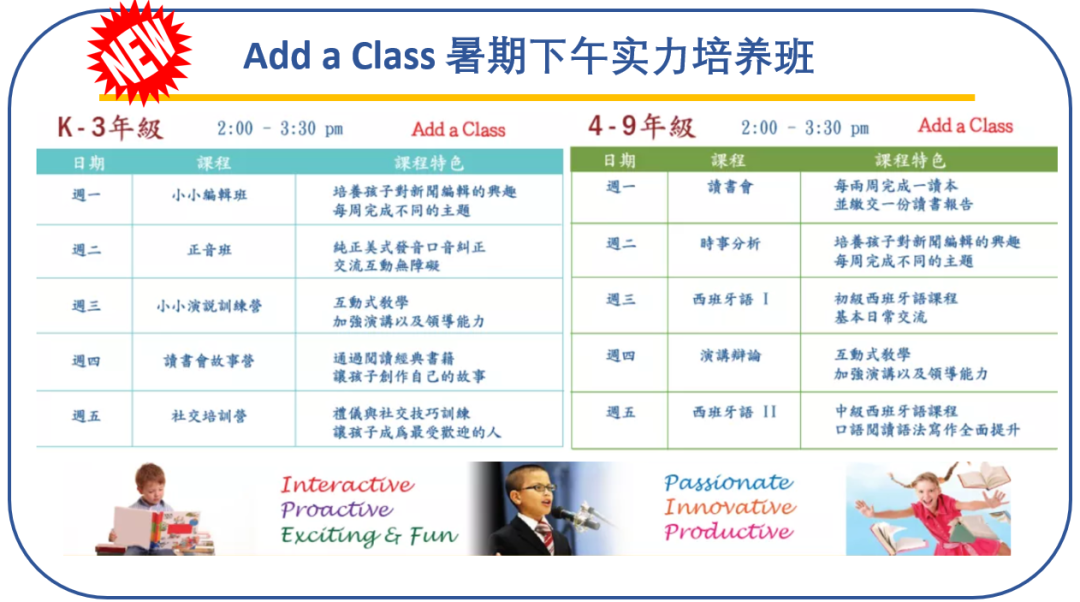 NEW

Add a Class 暑期下午实力培养班

K-3年級　2:00 - 3:30 pm　Add a Class

| 日期 | 課程 | 課程特色 |
|---|---|---|
| 週一 | 小小編輯班 | 培養孩子對新聞編輯的興趣 每周完成不同的主題 |
| 週二 | 正音班 | 純正美式發音口音糾正 交流互動無障礙 |
| 週三 | 小小演說訓練營 | 互動式教學 加強演講以及領導能力 |
| 週四 | 讀書會故事營 | 通過閱讀經典書籍 讓孩子創作自己的故事 |
| 週五 | 社交培訓營 | 禮儀與社交技巧訓練 讓孩子成爲最受歡迎的人 |

4-9年級　2:00 - 3:30 pm　Add a Class

| 日期 | 課程 | 課程特色 |
|---|---|---|
| 週一 | 讀書會 | 每兩周完成一讀本 並繳交一份讀書報告 |
| 週二 | 時事分析 | 培養孩子對新聞編輯的興趣 每周完成不同的主題 |
| 週三 | 西班牙語 I | 初級西班牙語課程 基本日常交流 |
| 週四 | 演講辯論 | 互動式教學 加強演講以及領導能力 |
| 週五 | 西班牙語 II | 中級西班牙語課程 口語閱讀語法寫作全面提升 |

Interactive
Proactive
Exciting & Fun

Passionate
Innovative
Productive